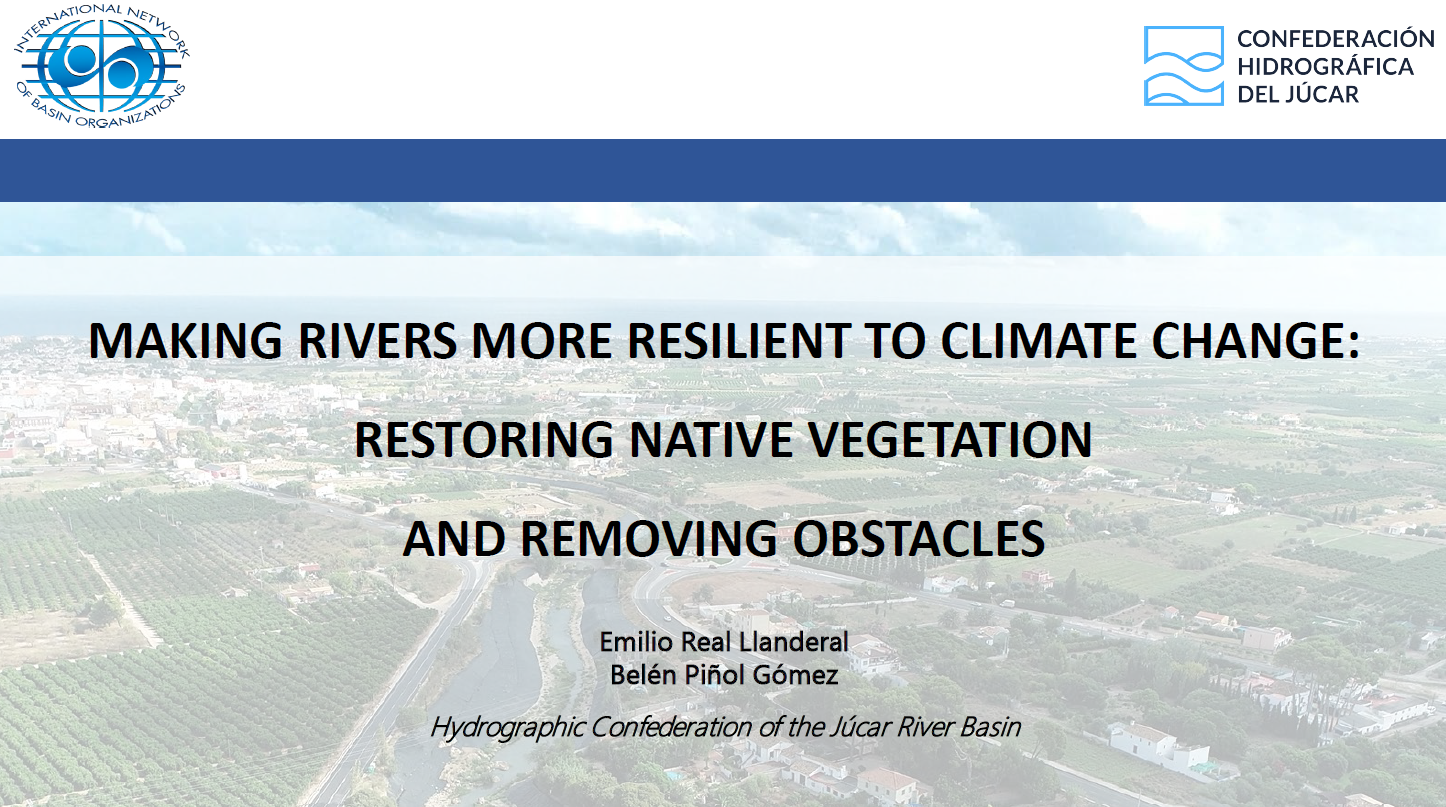 INTERNATIONAL NETWORK OF BASIN ORGANIZATIONS

CONFEDERACIÓN HIDROGRÁFICA DEL JÚCAR

MAKING RIVERS MORE RESILIENT TO CLIMATE CHANGE:

RESTORING NATIVE VEGETATION

AND REMOVING OBSTACLES

Emilio Real Llanderal
Belén Piñol Gómez

Hydrographic Confederation of the Júcar River Basin